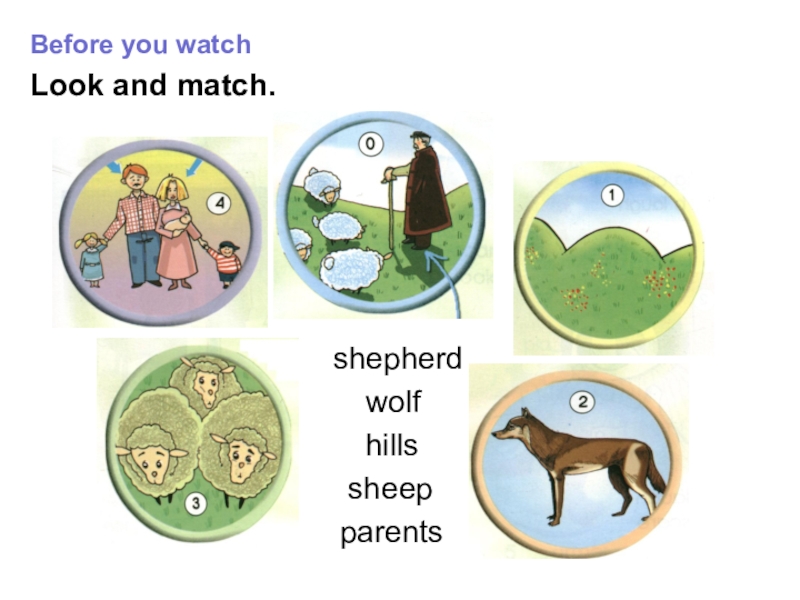 Before you watch

Look and match.

4

0

1

3

2

shepherd
wolf
hills
sheep
parents